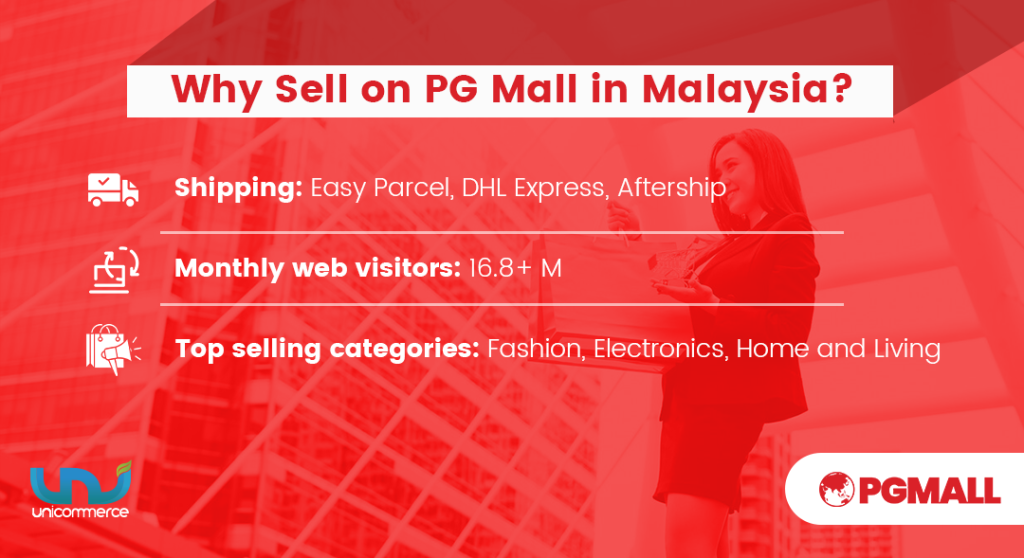 Why Sell on PG Mall in Malaysia?

Shipping: Easy Parcel, DHL Express, Aftership

Monthly web visitors: 16.8+ M

Top selling categories: Fashion, Electronics, Home and Living

unicommerce

PGMALL